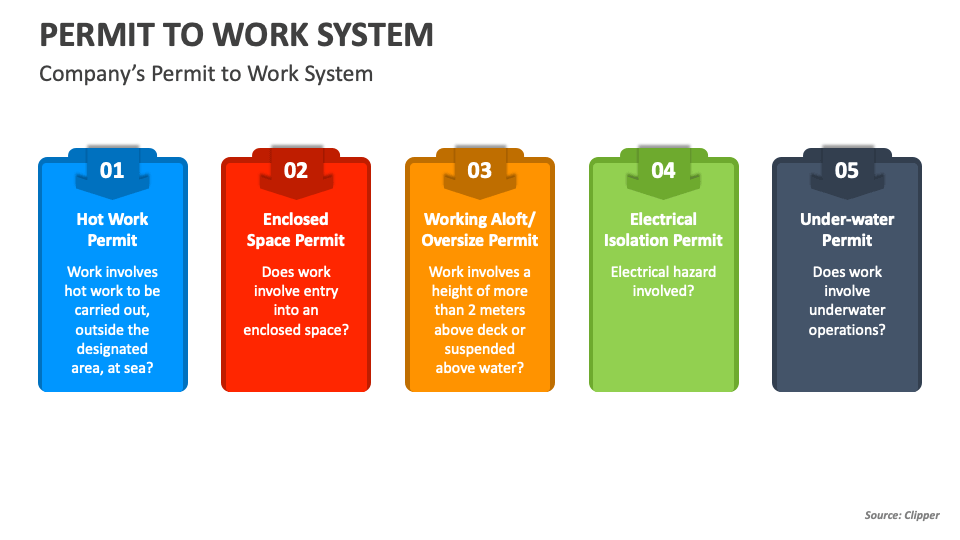 PERMIT TO WORK SYSTEM

Company's Permit to Work System

01

Hot Work Permit

Work involves hot work to be carried out, outside the designated area, at sea?

02

Enclosed Space Permit

Does work involve entry into an enclosed space?

03

Working Aloft/ Oversize Permit

Work involves a height of more than 2 meters above deck or suspended above water?

04

Electrical Isolation Permit

Electrical hazard involved?

05

Under-water Permit

Does work involve underwater operations?

Source: Clipper